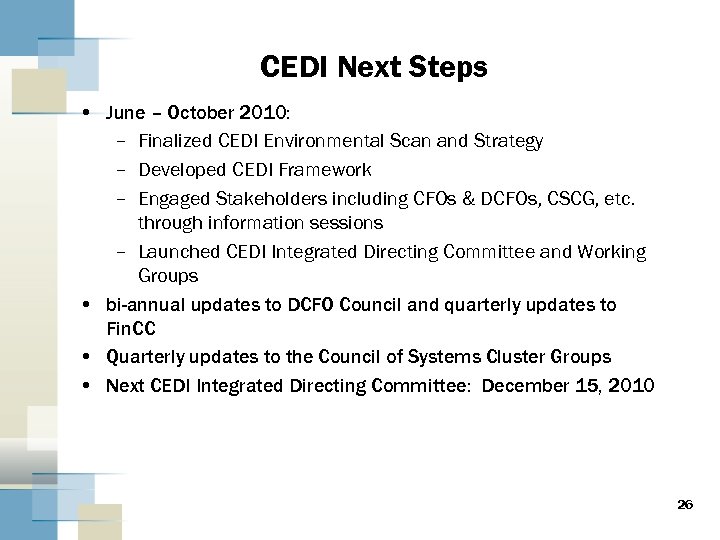 CEDI Next Steps

• June – October 2010:
 – Finalized CEDI Environmental Scan and Strategy
 – Developed CEDI Framework
 – Engaged Stakeholders including CFOs & DCFOs, CSCG, etc. through information sessions
 – Launched CEDI Integrated Directing Committee and Working Groups
• bi-annual updates to DCFO Council and quarterly updates to FinCC
• Quarterly updates to the Council of Systems Cluster Groups
• Next CEDI Integrated Directing Committee: December 15, 2010

26